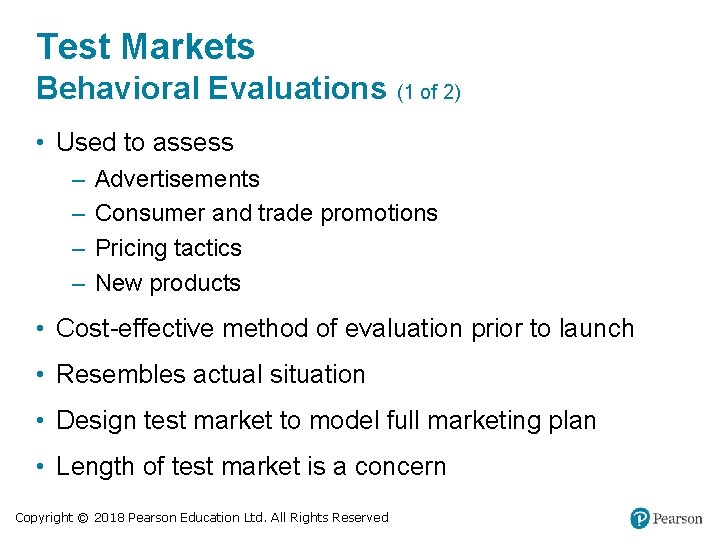 Test Markets
Behavioral Evaluations (1 of 2)

• Used to assess
– Advertisements
– Consumer and trade promotions
– Pricing tactics
– New products

• Cost-effective method of evaluation prior to launch

• Resembles actual situation

• Design test market to model full marketing plan

• Length of test market is a concern

Copyright © 2018 Pearson Education Ltd. All Rights Reserved

Pearson